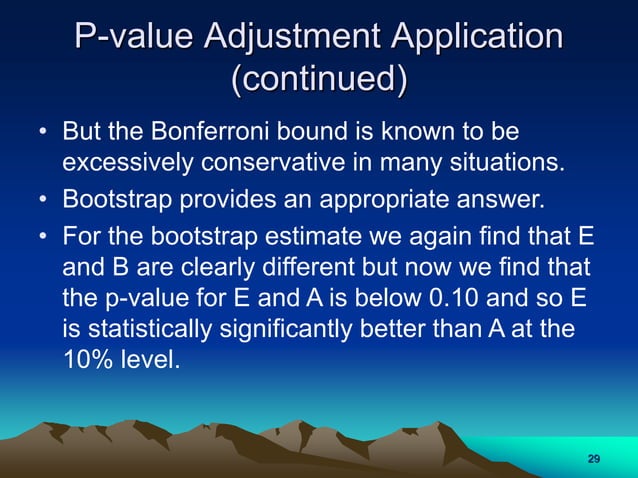 P-value Adjustment Application (continued)

• But the Bonferroni bound is known to be excessively conservative in many situations.

• Bootstrap provides an appropriate answer.

• For the bootstrap estimate we again find that E and B are clearly different but now we find that the p-value for E and A is below 0.10 and so E is statistically significantly better than A at the 10% level.

29